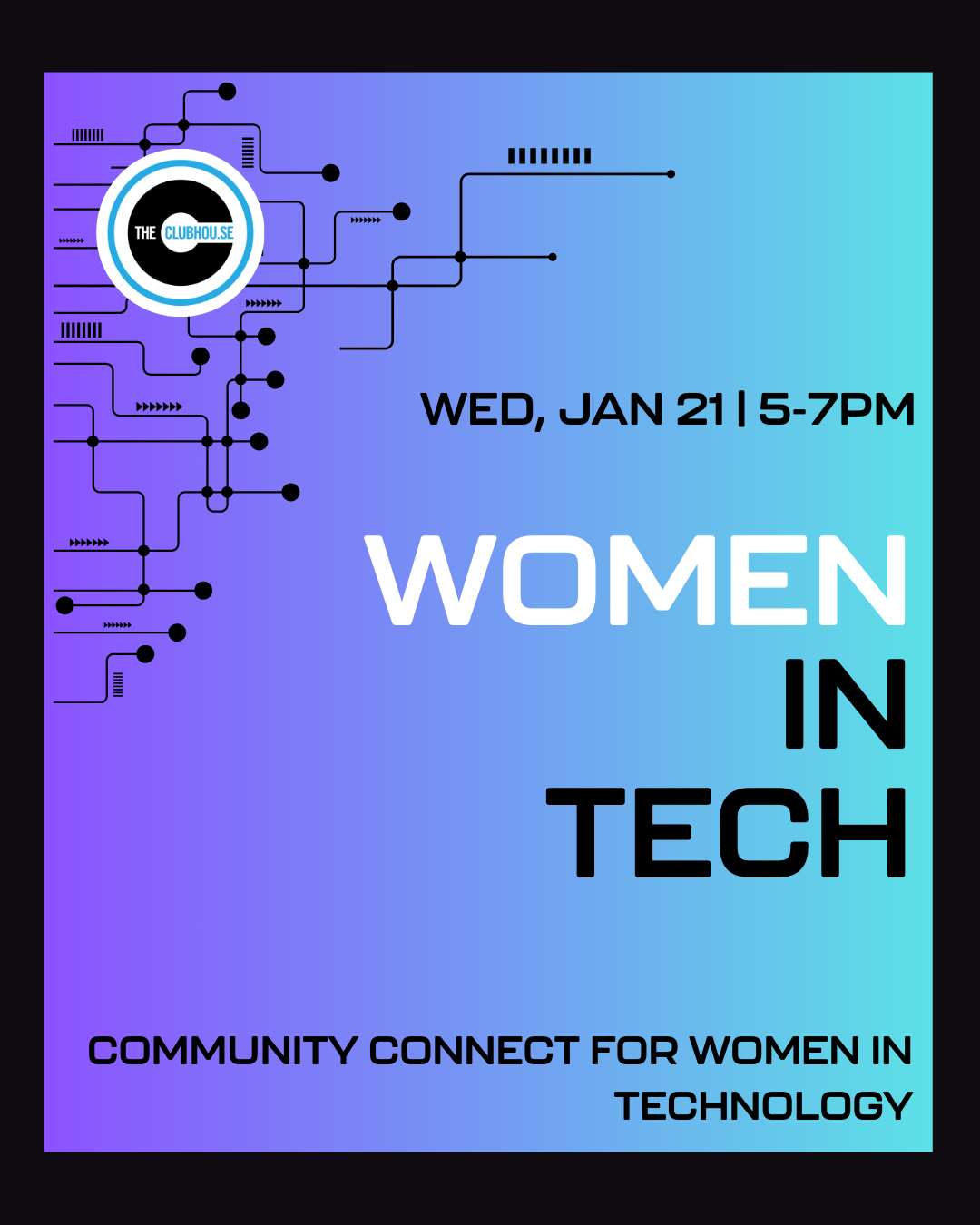 THE CLUBHOU.SE

WED, JAN 21 | 5-7PM

WOMEN
IN
TECH

COMMUNITY CONNECT FOR WOMEN IN TECHNOLOGY